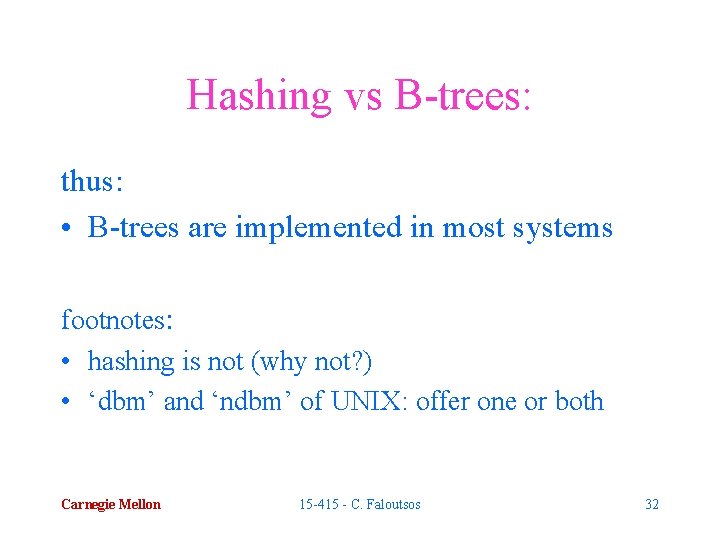 Hashing vs B-trees:

thus:

• B-trees are implemented in most systems

footnotes:

• hashing is not (why not?)
• ‘dbm’ and ‘ndbm’ of UNIX: offer one or both

Carnegie Mellon 15-415 - C. Faloutsos 32